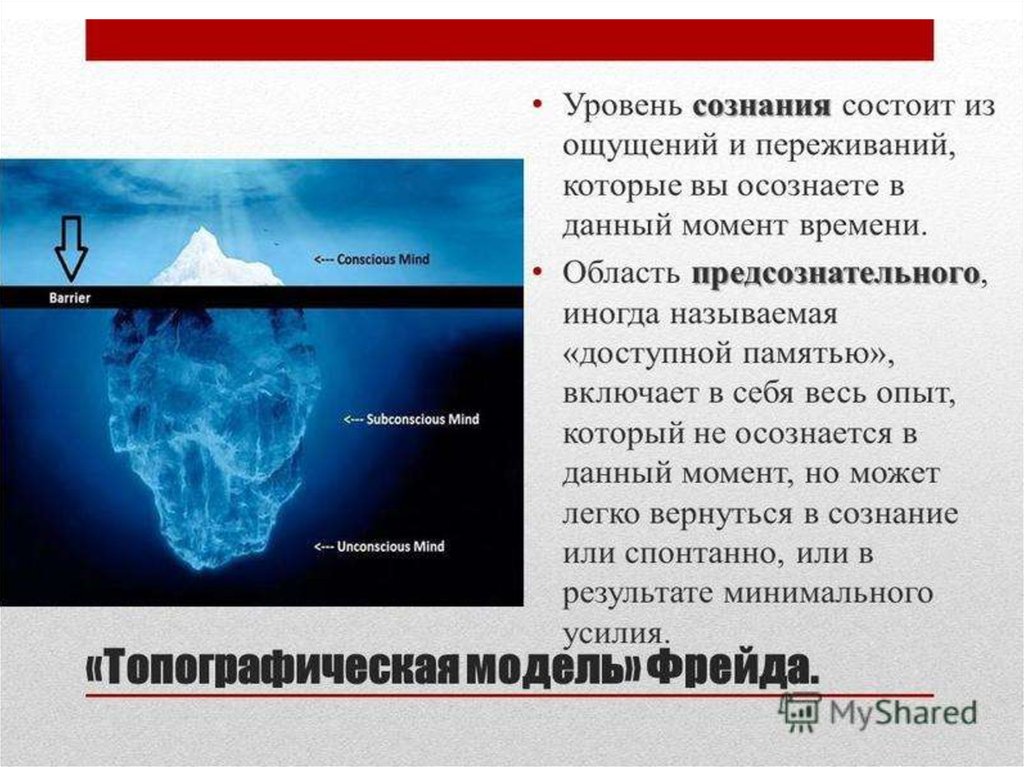 Barrier

<--- Conscious Mind

<--- Subconscious Mind

<--- Unconscious Mind

• Уровень сознания состоит из ощущений и переживаний, которые вы осознаете в данный момент времени.

• Область предсознательного, иногда называемая «доступной памятью», включает в себя весь опыт, который не осознается в данный момент, но может легко вернуться в сознание или спонтанно, или в результате минимального усилия.

«Топографическая модель» Фрейда.

MyShared